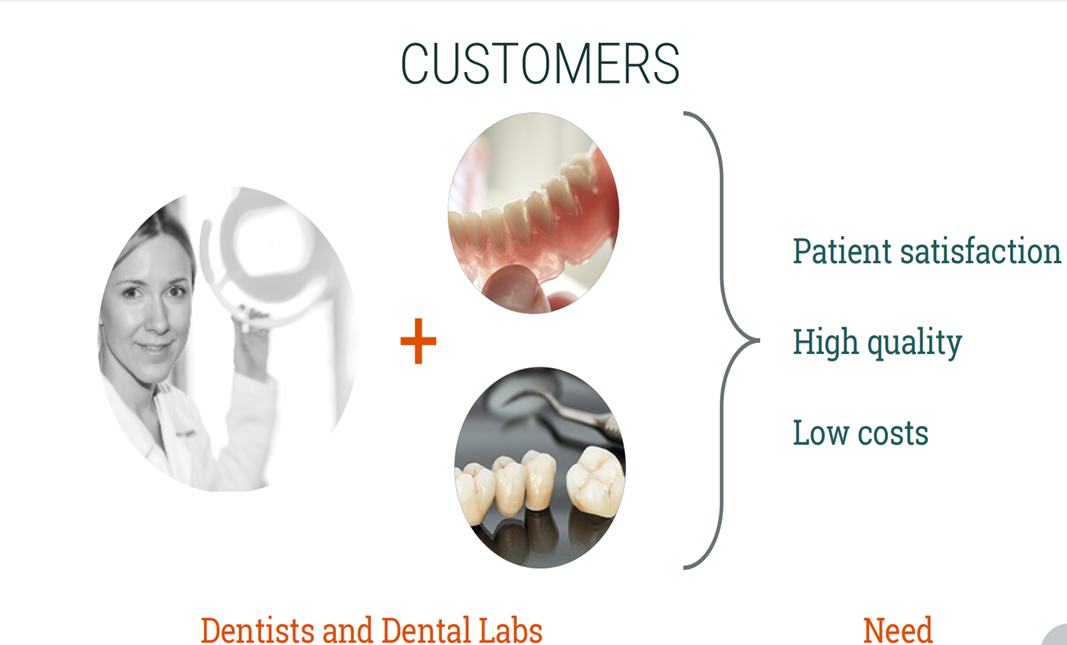 CUSTOMERS

+

Patient satisfaction

High quality

Low costs

Dentists and Dental Labs

Need